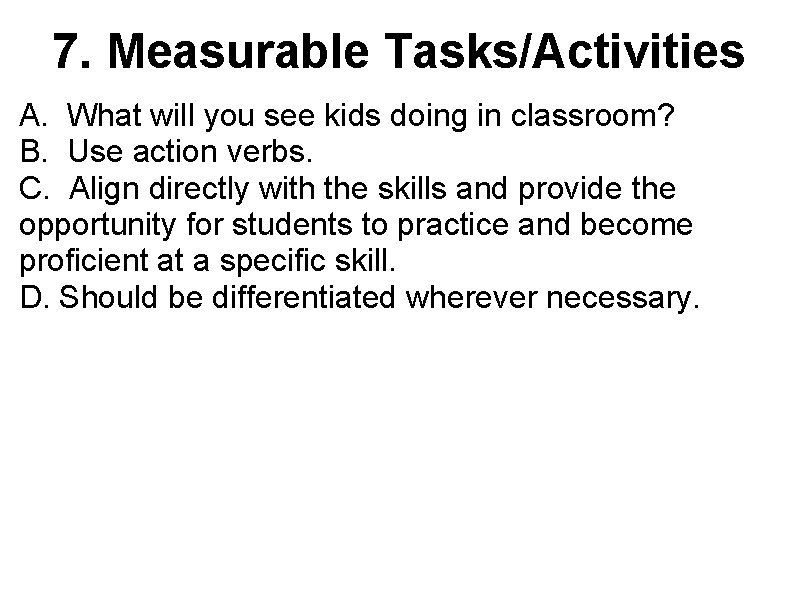 7. Measurable Tasks/Activities

A. What will you see kids doing in classroom?
B. Use action verbs.
C. Align directly with the skills and provide the opportunity for students to practice and become proficient at a specific skill.
D. Should be differentiated wherever necessary.